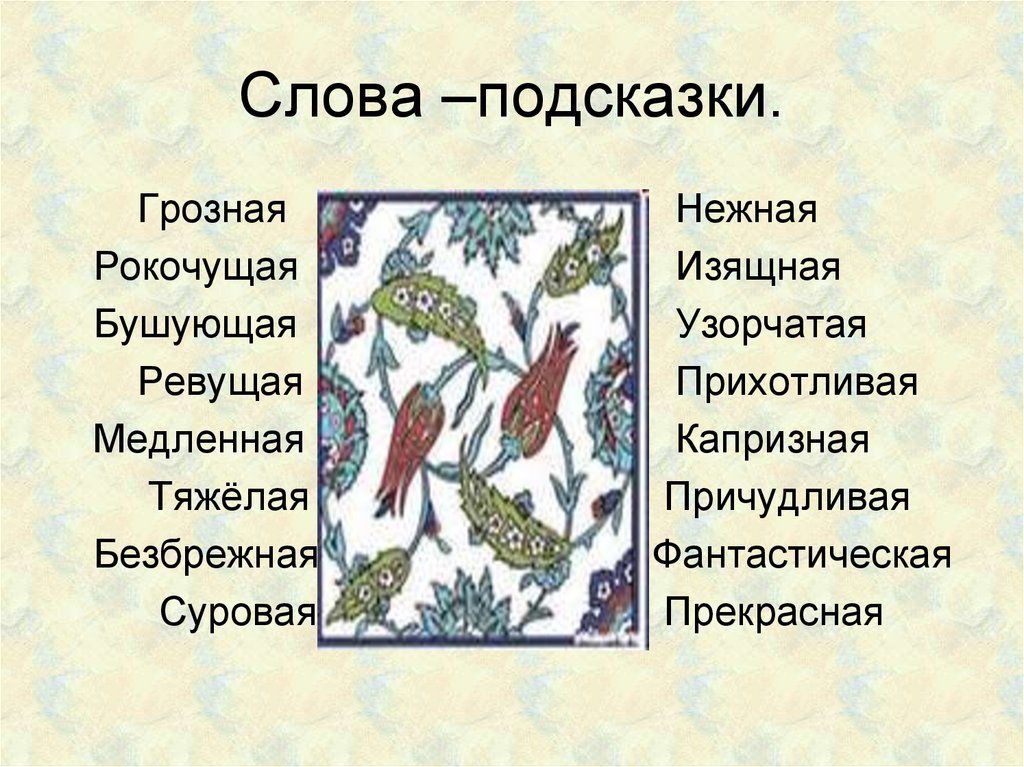 Слова –подсказки.

Грозная
Рокочущая
Бушующая
Ревущая
Медленная
Тяжёлая
Безбрежная
Суровая

Нежная
Изящная
Узорчатая
Прихотливая
Капризная
Причудливая
Фантастическая
Прекрасная